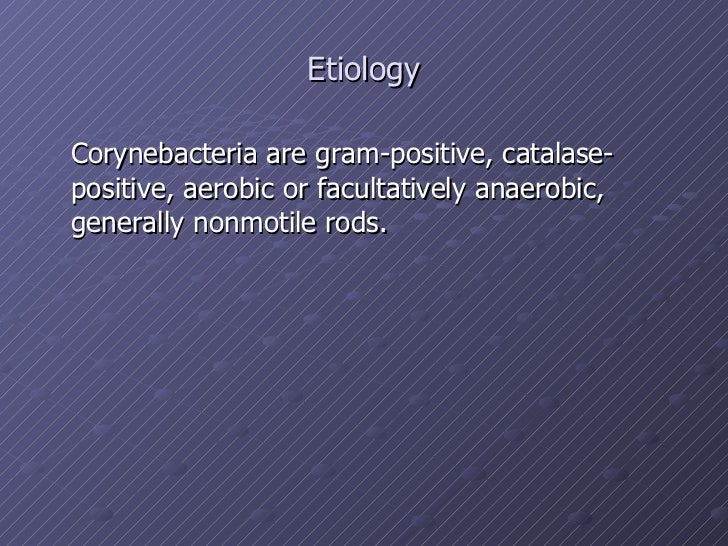 Etiology

Corynebacteria are gram-positive, catalase-positive, aerobic or facultatively anaerobic, generally nonmotile rods.